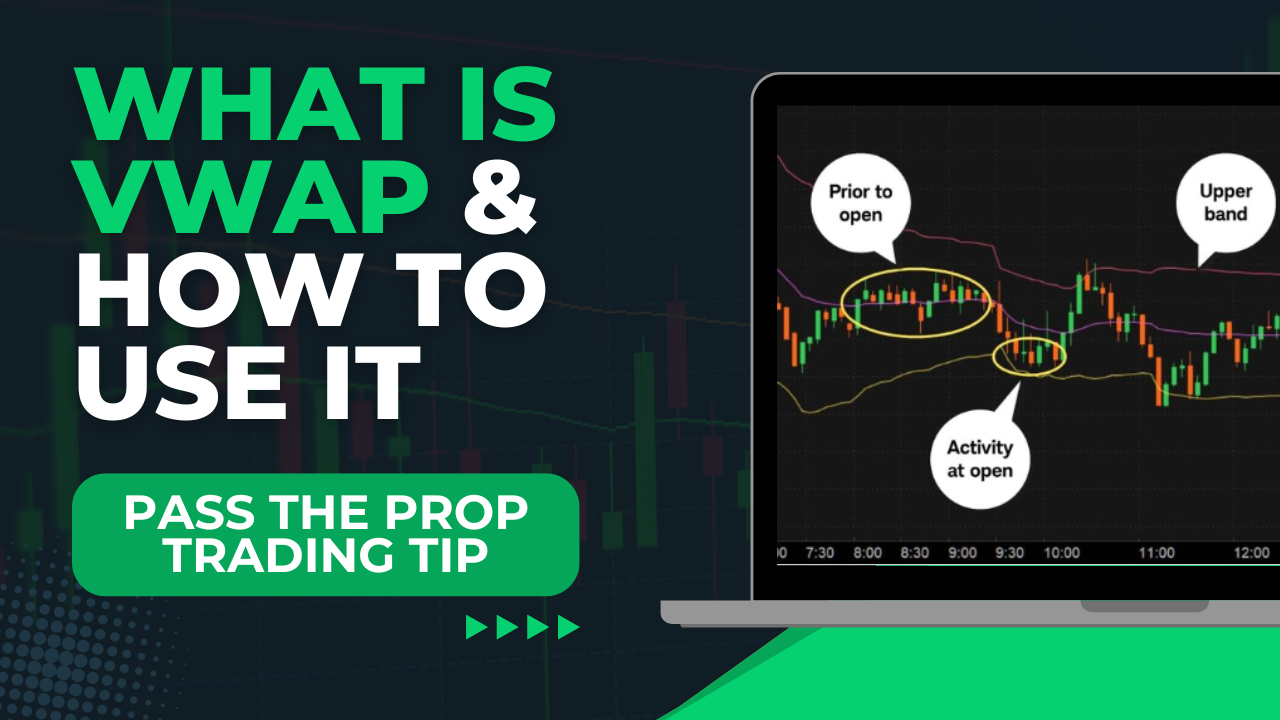 WHAT IS VWAP & HOW TO USE IT

PASS THE PROP TRADING TIP

Prior to open

Upper band

Activity at open

00 7:30 8:00 8:30 9:00 9:30 10:00 11:00 12:00